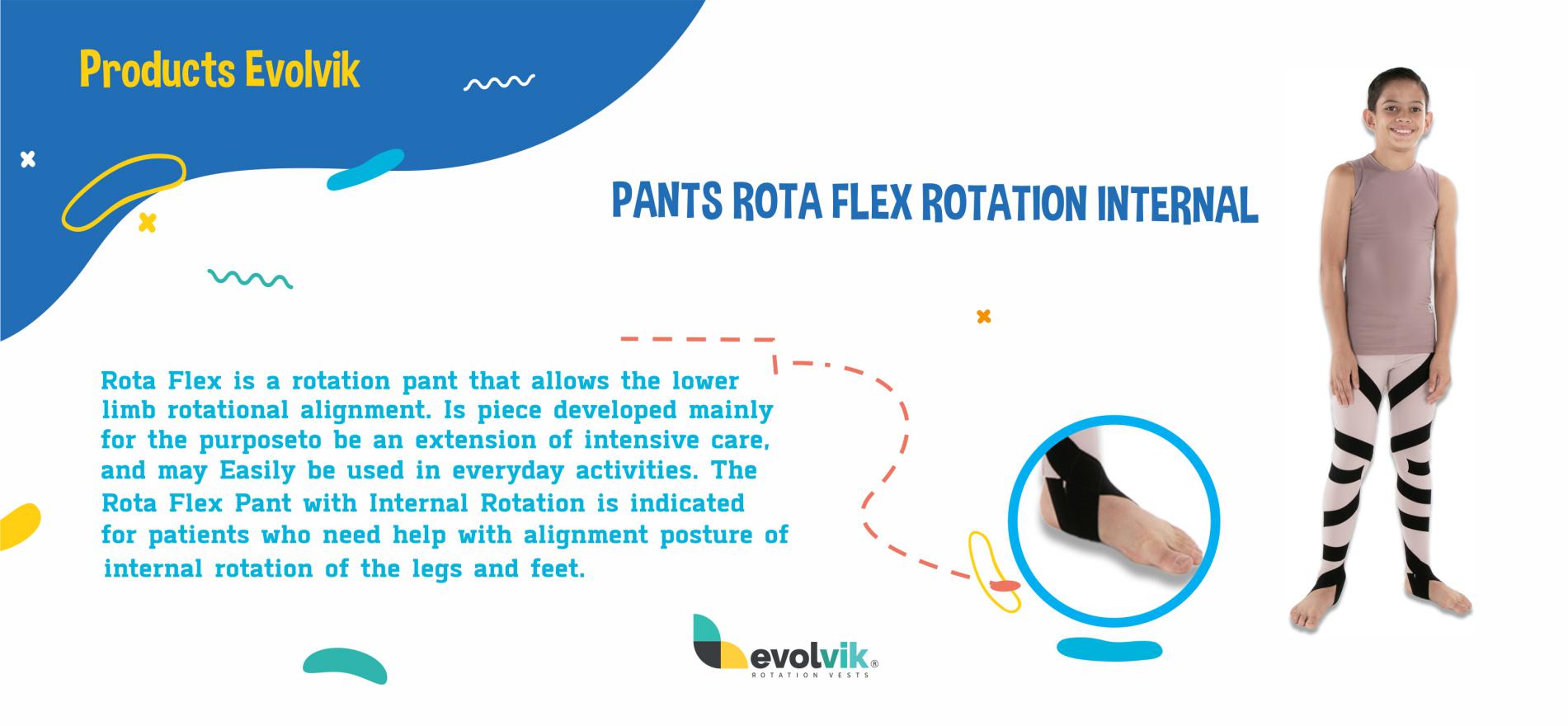 Products Evolvik

PANTS ROTA FLEX ROTATION INTERNAL

Rota Flex is a rotation pant that allows the lower limb rotational alignment. Is piece developed mainly for the purposeto be an extension of intensive care, and may Easily be used in everyday activities. The Rota Flex Pant with Internal Rotation is indicated for patients who need help with alignment posture of internal rotation of the legs and feet.

evolvik®
ROTATION VESTS